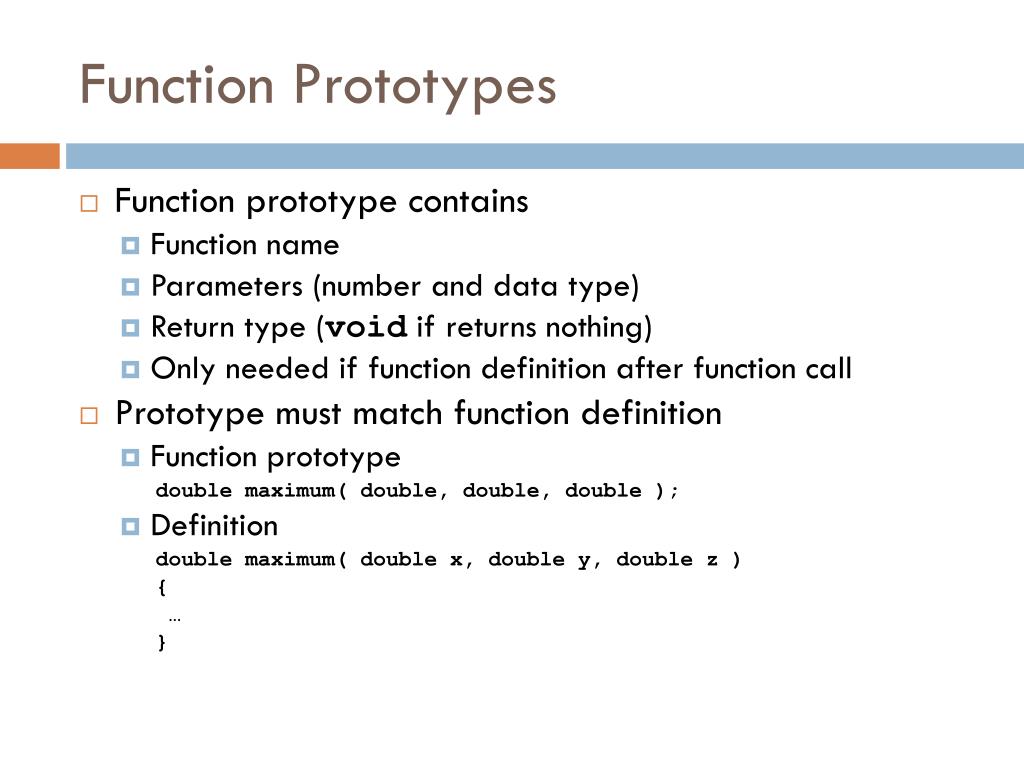 Function Prototypes

Function prototype contains

Function name

Parameters (number and data type)

Return type (void if returns nothing)

Only needed if function definition after function call

Prototype must match function definition

Function prototype

double maximum( double, double, double );

Definition

double maximum( double x, double y, double z )
{
…
}